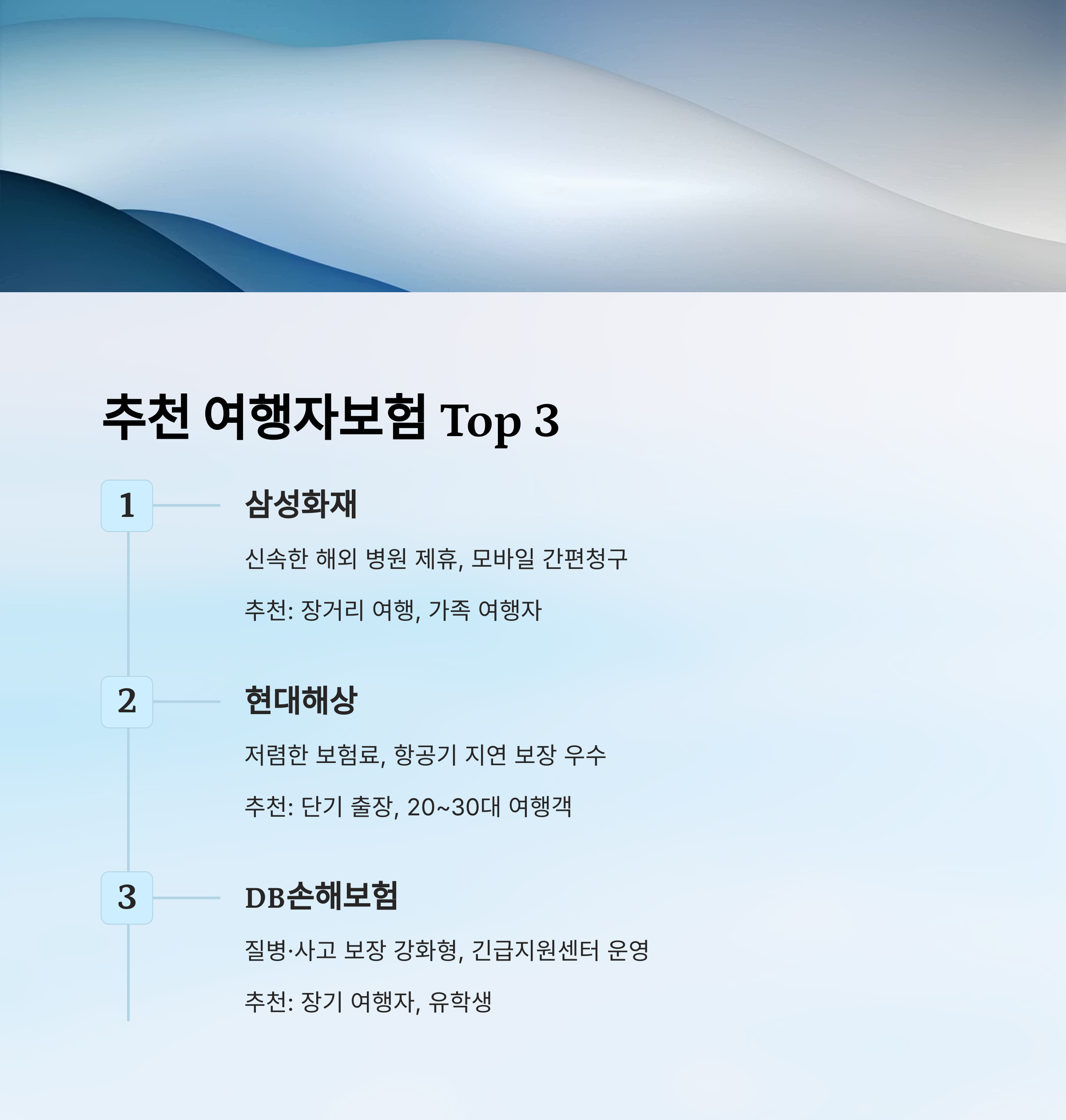 추천 여행자보험 Top 3

1

삼성화재

신속한 해외 병원 제휴, 모바일 간편청구

추천: 장거리 여행, 가족 여행자

2

현대해상

저렴한 보험료, 항공기 지연 보장 우수

추천: 단기 출장, 20~30대 여행객

3

DB손해보험

질병·사고 보장 강화형, 긴급지원센터 운영

추천: 장기 여행자, 유학생